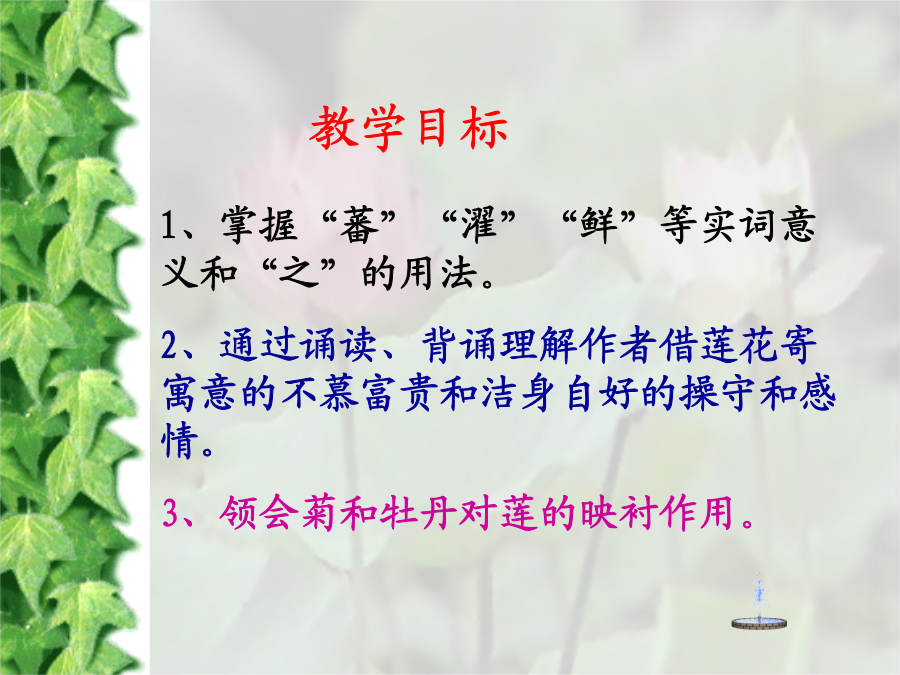 教学目标

1、掌握“蕃”“濯”“鲜”等实词意义和“之”的用法。

2、通过诵读、背诵理解作者借莲花寄寓意的不慕富贵和洁身自好的操守和感情。

3、领会菊和牡丹对莲的映衬作用。